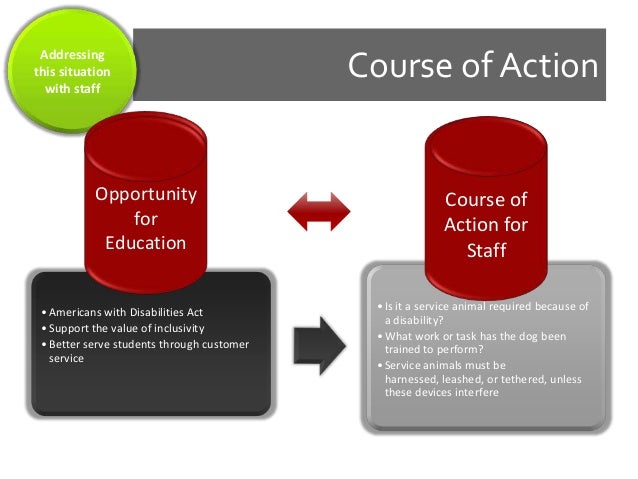 Addressing this situation with staff

Course of Action

Opportunity for Education

• Americans with Disabilities Act
• Support the value of inclusivity
• Better serve students through customer service

Course of Action for Staff

• Is it a service animal required because of a disability?
• What work or task has the dog been trained to perform?
• Service animals must be harnessed, leashed, or tethered, unless these devices interfere